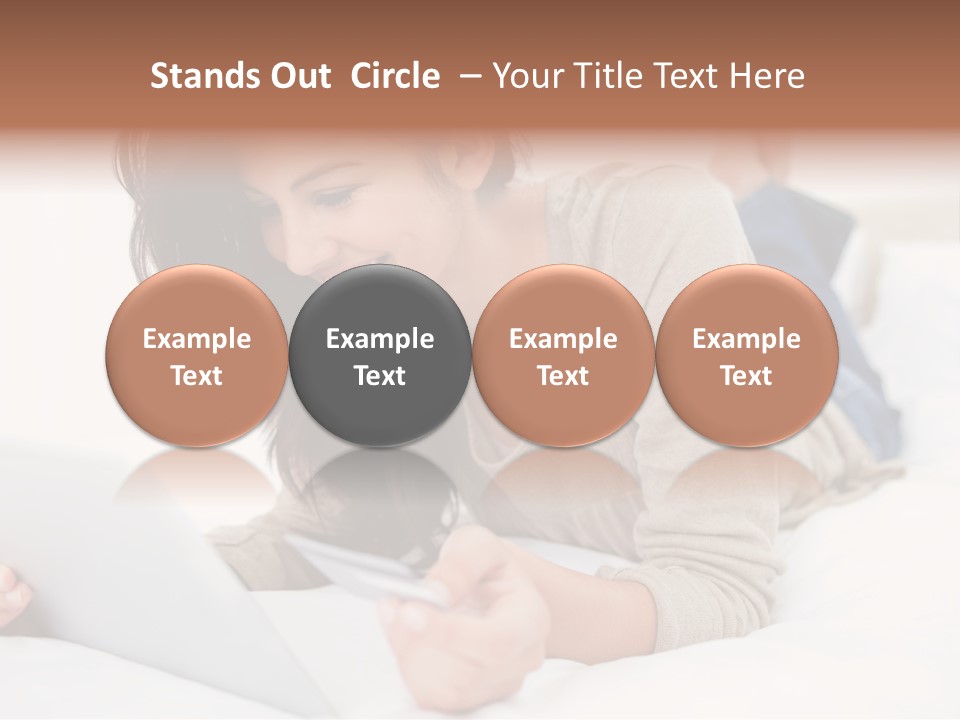 Stands Out Circle – Your Title Text Here

Example Text

Example Text

Example Text

Example Text